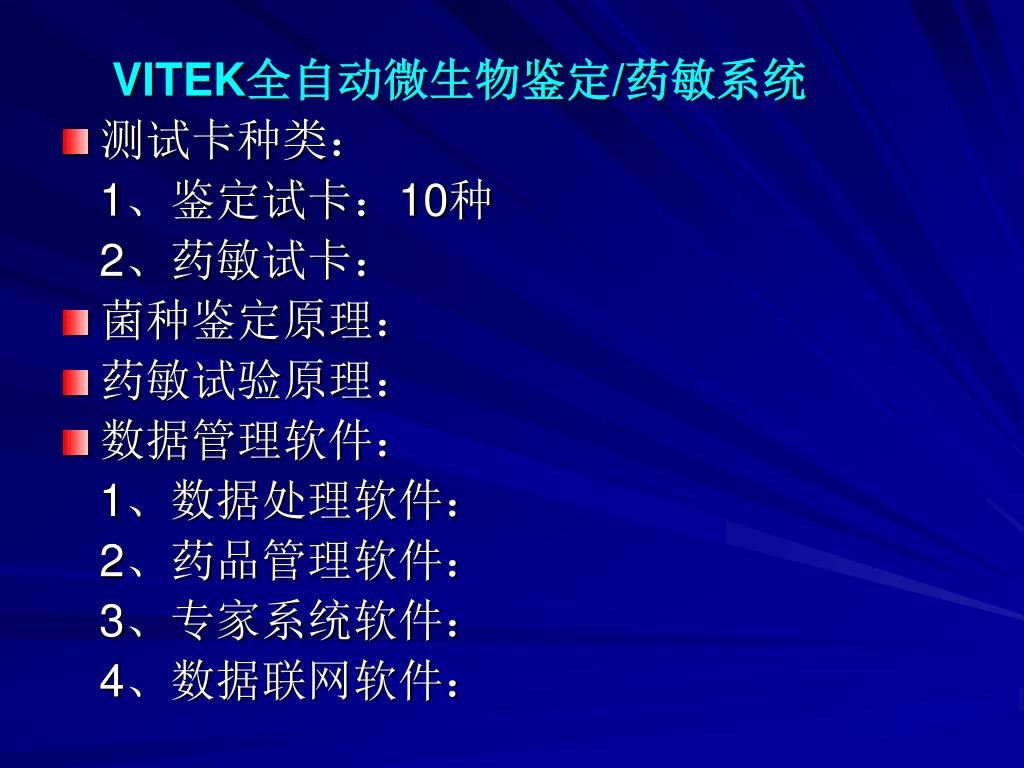 VITEK全自动微生物鉴定/药敏系统

测试卡种类：
1、鉴定试卡：10种
2、药敏试卡：

菌种鉴定原理：

药敏试验原理：

数据管理软件：
1、数据处理软件：
2、药品管理软件：
3、专家系统软件：
4、数据联网软件：